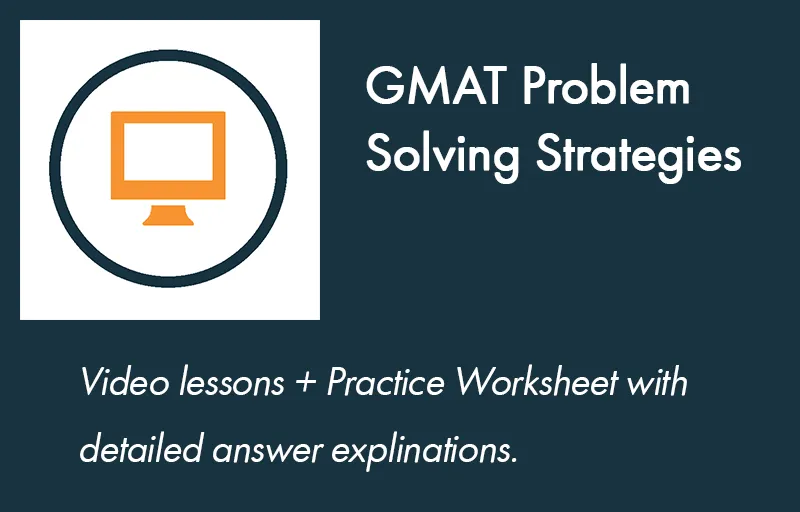 GMAT Problem Solving Strategies

Video lessons + Practice Worksheet with detailed answer explinations.